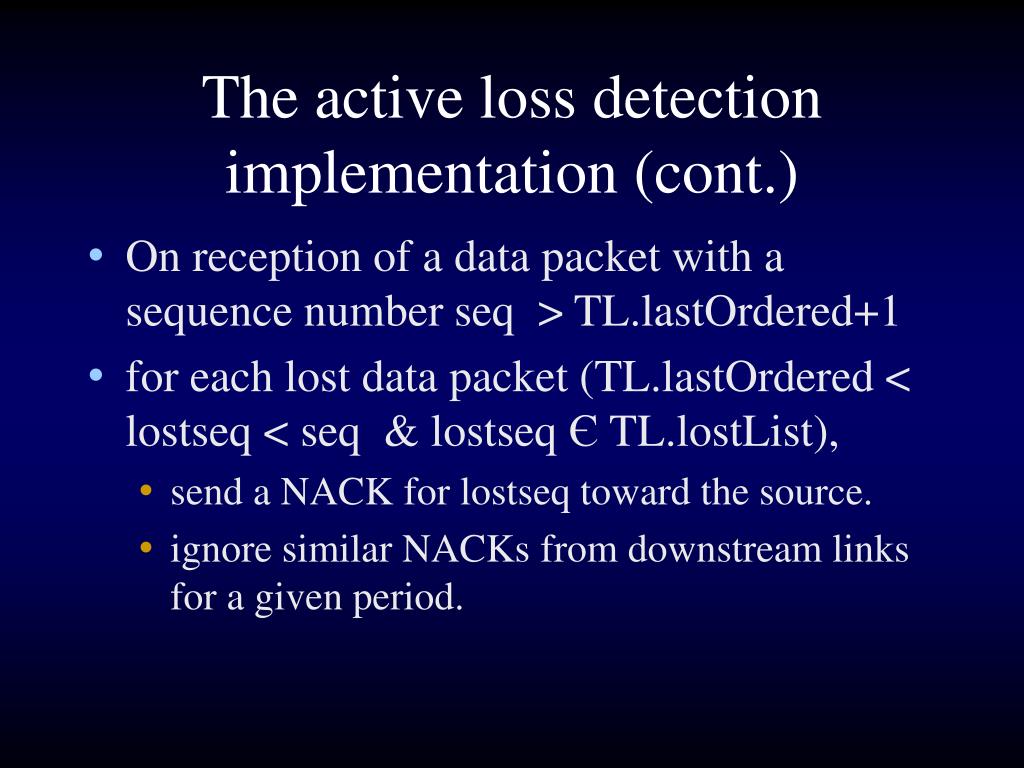 The active loss detection implementation (cont.)

• On reception of a data packet with a sequence number seq > TL.lastOrdered+1
• for each lost data packet (TL.lastOrdered < lostseq < seq & lostseq Є TL.lostList),
  • send a NACK for lostseq toward the source.
  • ignore similar NACKs from downstream links for a given period.